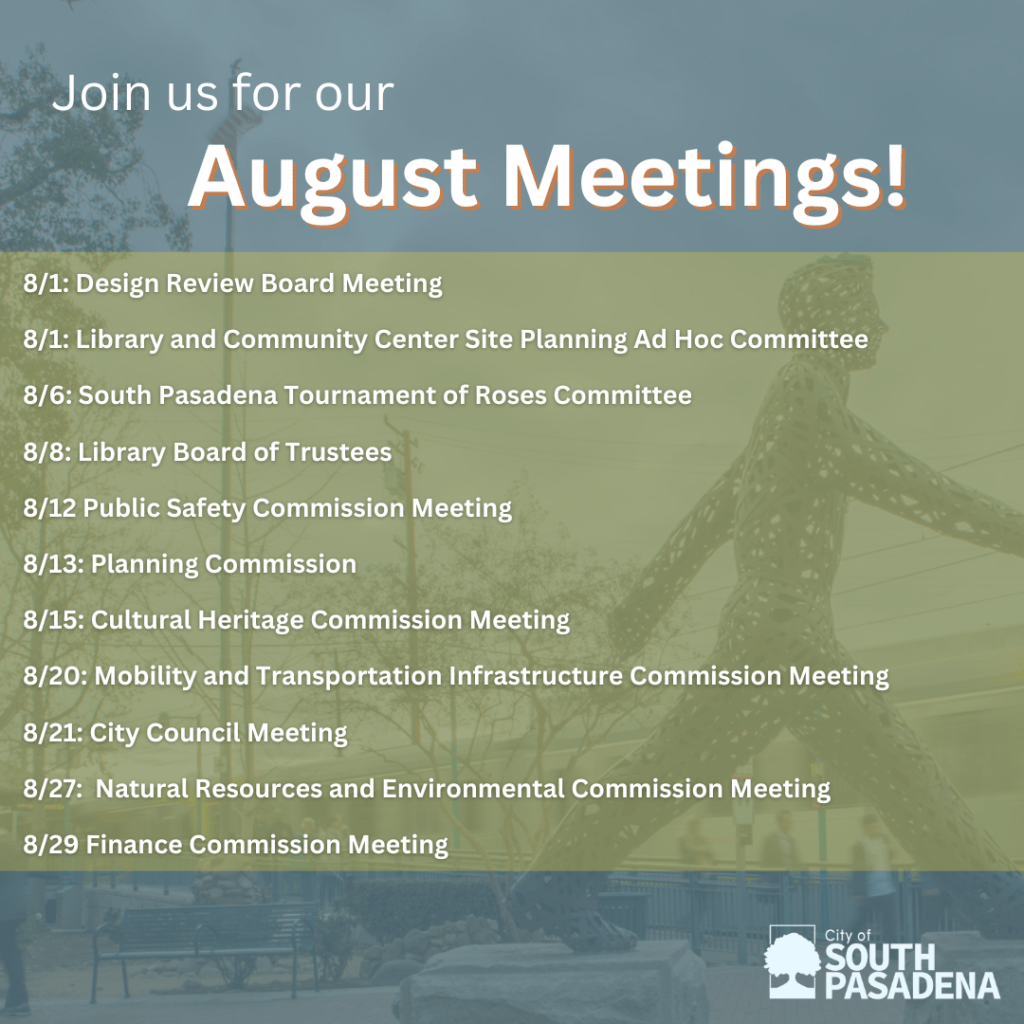 Join us for our

August Meetings!

8/1: Design Review Board Meeting

8/1: Library and Community Center Site Planning Ad Hoc Committee

8/6: South Pasadena Tournament of Roses Committee

8/8: Library Board of Trustees

8/12 Public Safety Commission Meeting

8/13: Planning Commission

8/15: Cultural Heritage Commission Meeting

8/20: Mobility and Transportation Infrastructure Commission Meeting

8/21: City Council Meeting

8/27: Natural Resources and Environmental Commission Meeting

8/29 Finance Commission Meeting

City of SOUTH PASADENA